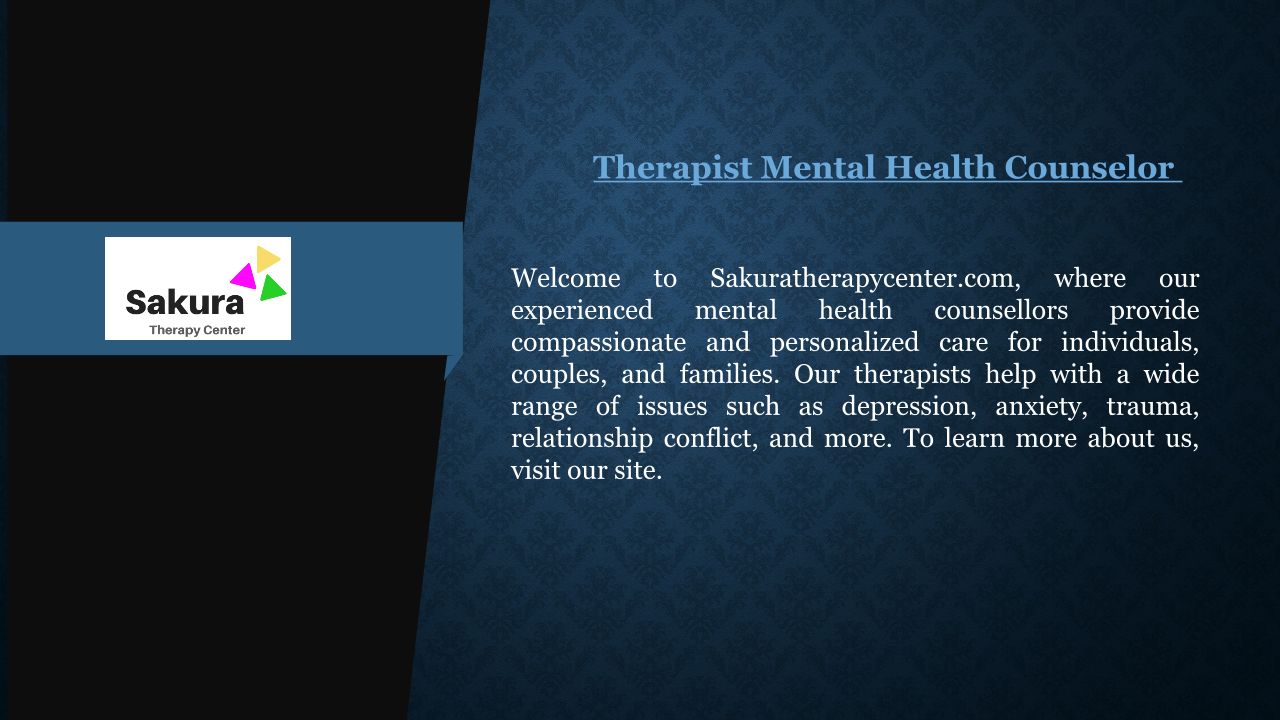 Sakura
Therapy Center

Therapist Mental Health Counselor

Welcome to Sakuratherapycenter.com, where our experienced mental health counsellors provide compassionate and personalized care for individuals, couples, and families. Our therapists help with a wide range of issues such as depression, anxiety, trauma, relationship conflict, and more. To learn more about us, visit our site.